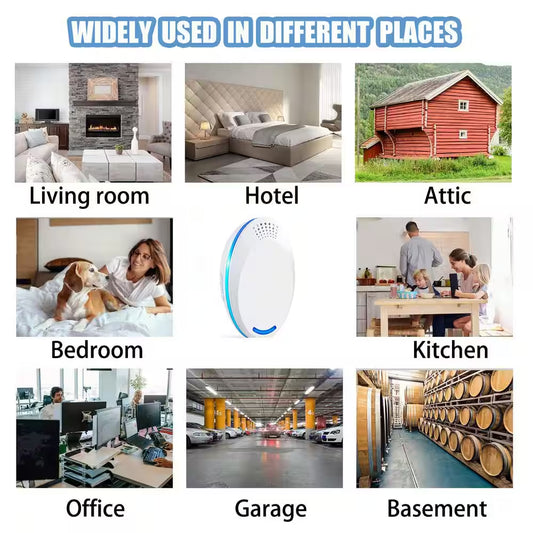 WIDELY USED IN DIFFERENT PLACES

Living room

Hotel

Attic

Bedroom

Kitchen

Office

Garage

Basement